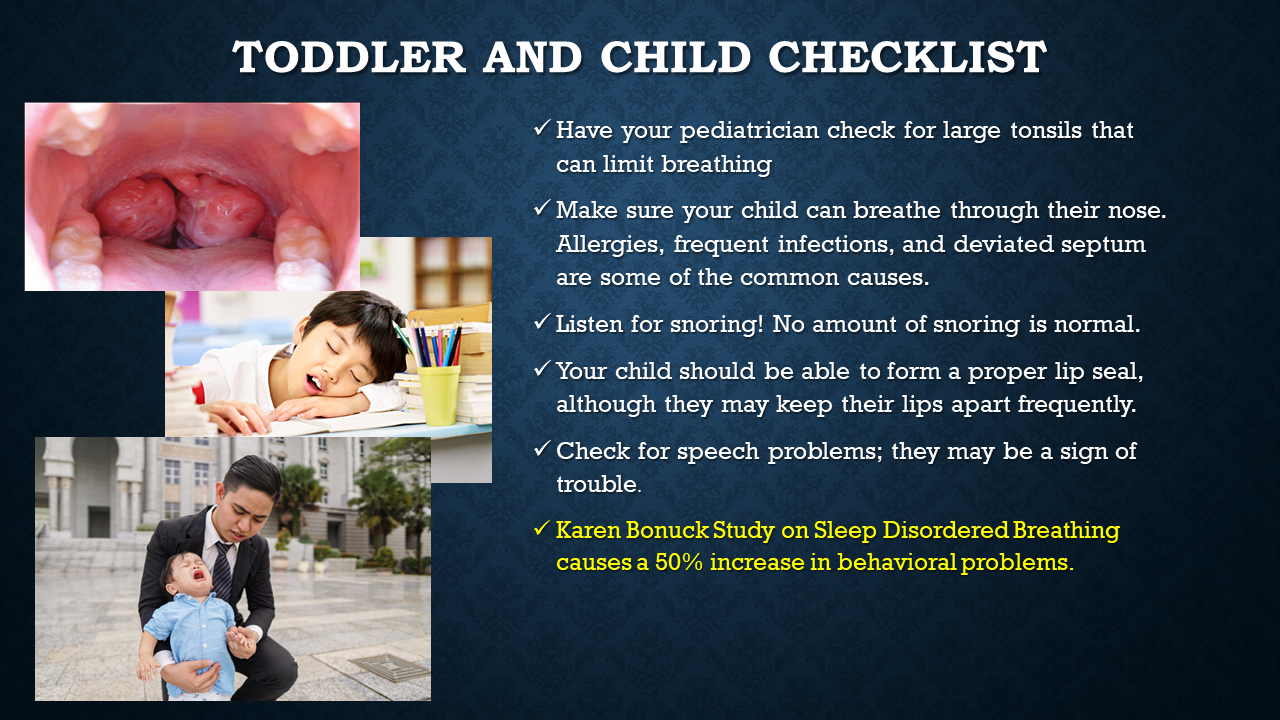 TODDLER AND CHILD CHECKLIST

✓ Have your pediatrician check for large tonsils that can limit breathing

✓ Make sure your child can breathe through their nose. Allergies, frequent infections, and deviated septum are some of the common causes.

✓ Listen for snoring! No amount of snoring is normal.

✓ Your child should be able to form a proper lip seal, although they may keep their lips apart frequently.

✓ Check for speech problems; they may be a sign of trouble.

✓ Karen Bonuck Study on Sleep Disordered Breathing causes a 50% increase in behavioral problems.